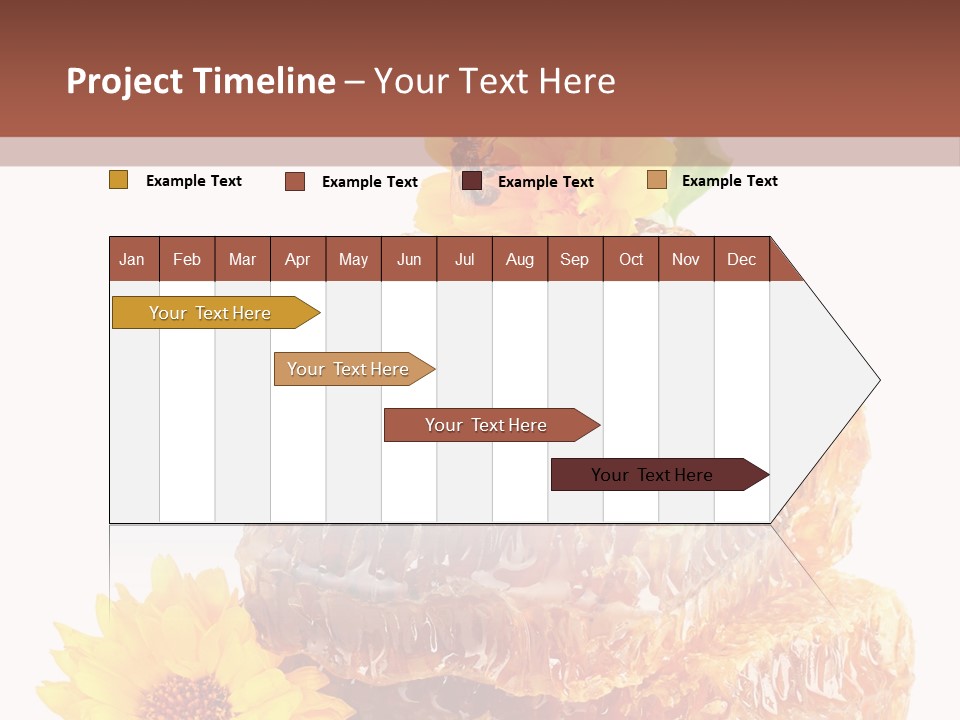 Project Timeline – Your Text Here

Example Text
Example Text
Example Text
Example Text

| Jan | Feb | Mar | Apr | May | Jun | Jul | Aug | Sep | Oct | Nov | Dec |
|---|---|---|---|---|---|---|---|---|---|---|---|

Your Text Here
Your Text Here
Your Text Here
Your Text Here